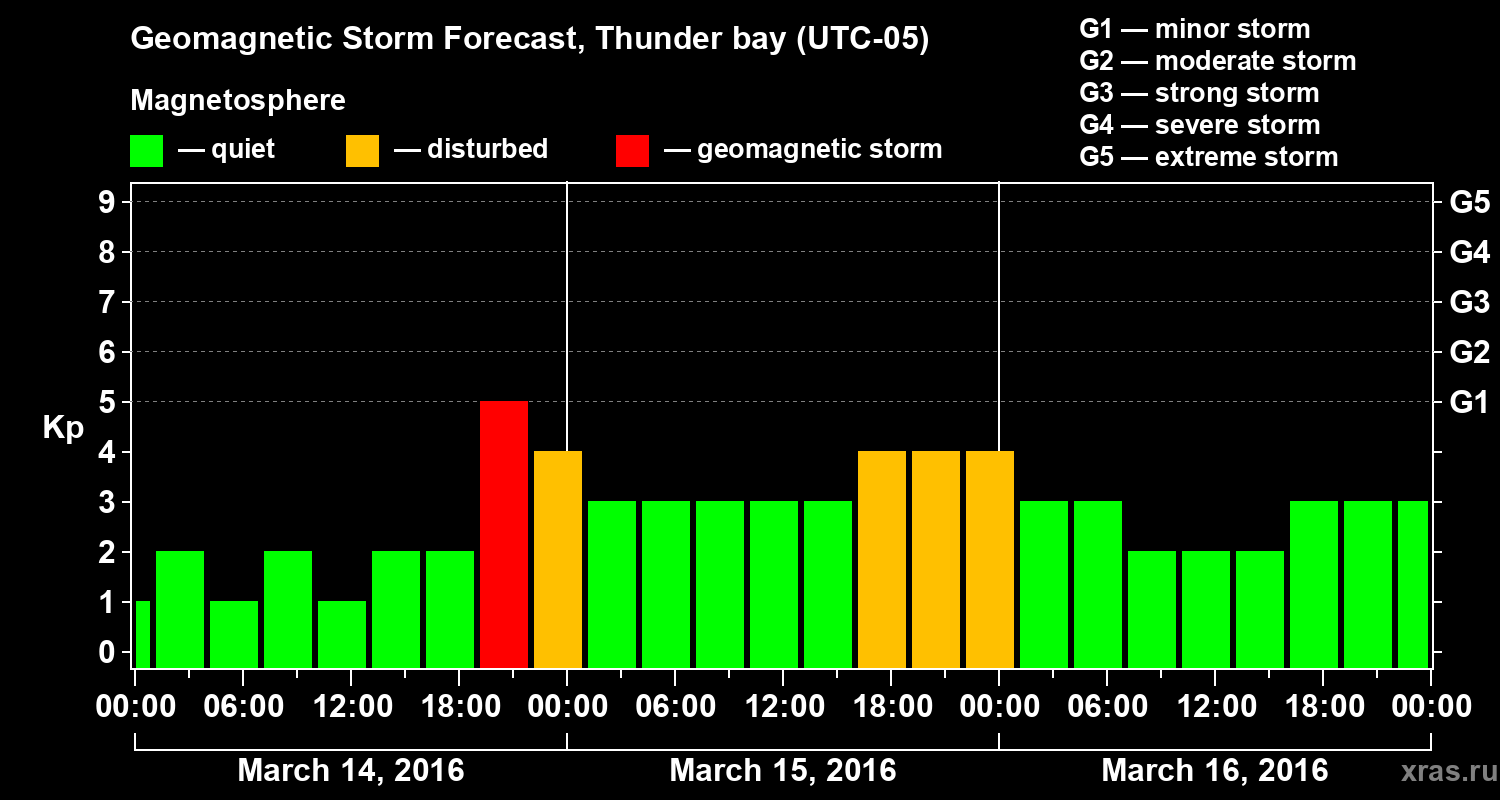 Geomagnetic Storm Forecast, Thunder bay (UTC-05)

Magnetosphere

— quiet — disturbed — geomagnetic storm

G1 — minor storm
G2 — moderate storm
G3 — strong storm
G4 — severe storm
G5 — extreme storm

Kp

9
8
7
6
5
4
3
2
1
0

G5
G4
G3
G2
G1

00:00 06:00 12:00 18:00 00:00 06:00 12:00 18:00 00:00 06:00 12:00 18:00 00:00

March 14, 2016 March 15, 2016 March 16, 2016

xras.ru